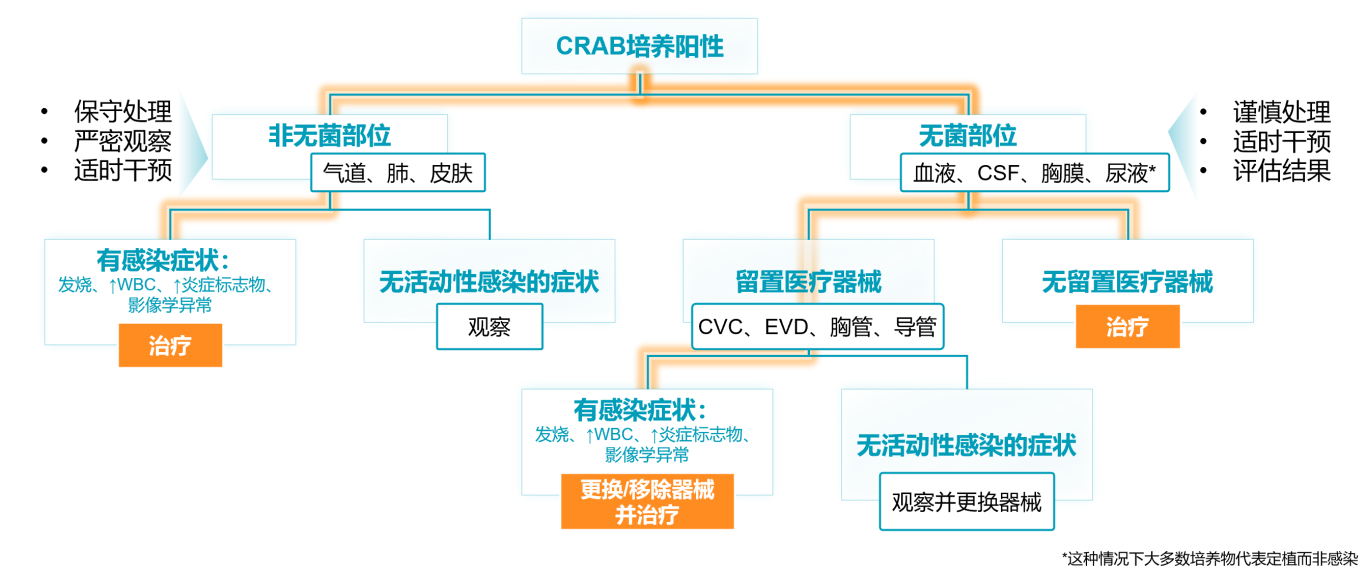 CRAB培养阳性

• 保守处理
• 严密观察
• 适时干预

非无菌部位
气道、肺、皮肤

无菌部位
血液、CSF、胸膜、尿液*

• 谨慎处理
• 适时干预
• 评估结果

有感染症状：
发烧、↑WBC、↑炎症标志物、影像学异常
治疗

无活动性感染的症状
观察

留置医疗器械
CVC、EVD、胸管、导管

无留置医疗器械
治疗

有感染症状：
发烧、↑WBC、↑炎症标志物、影像学异常
更换/移除器械并治疗

无活动性感染的症状
观察并更换器械

*这种情况下大多数培养物代表定植而非感染